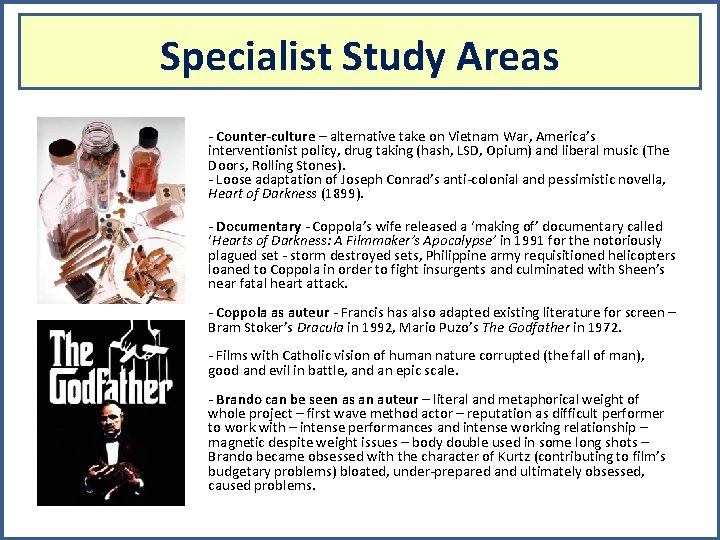 Specialist Study Areas

- Counter-culture – alternative take on Vietnam War, America's interventionist policy, drug taking (hash, LSD, Opium) and liberal music (The Doors, Rolling Stones).
- Loose adaptation of Joseph Conrad's anti-colonial and pessimistic novella, Heart of Darkness (1899).

- Documentary - Coppola's wife released a 'making of' documentary called 'Hearts of Darkness: A Filmmaker's Apocalypse' in 1991 for the notoriously plagued set - storm destroyed sets, Philippine army requisitioned helicopters loaned to Coppola in order to fight insurgents and culminated with Sheen's near fatal heart attack.

- Coppola as auteur - Francis has also adapted existing literature for screen – Bram Stoker's Dracula in 1992, Mario Puzo's The Godfather in 1972.

- Films with Catholic vision of human nature corrupted (the fall of man), good and evil in battle, and an epic scale.

- Brando can be seen as an auteur – literal and metaphorical weight of whole project – first wave method actor – reputation as difficult performer to work with – intense performances and intense working relationship – magnetic despite weight issues – body double used in some long shots – Brando became obsessed with the character of Kurtz (contributing to film's budgetary problems) bloated, under-prepared and ultimately obsessed, caused problems.

The Godfather